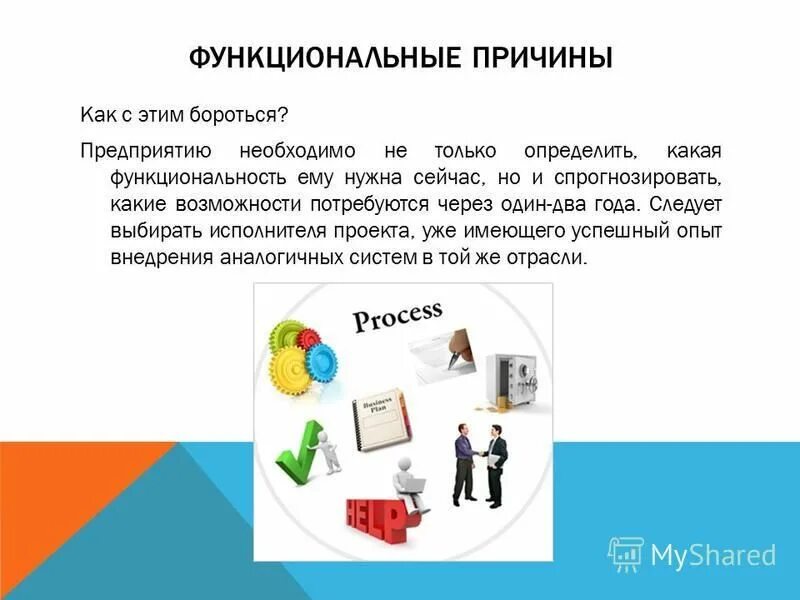 ФУНКЦИОНАЛЬНЫЕ ПРИЧИНЫ

Как с этим бороться?

Предприятию необходимо не только определить, какая функциональность ему нужна сейчас, но и спрогнозировать, какие возможности потребуются через один-два года. Следует выбирать исполнителя проекта, уже имеющего успешный опыт внедрения аналогичных систем в той же отрасли.

Process

Business Plan

HELP

MyShared